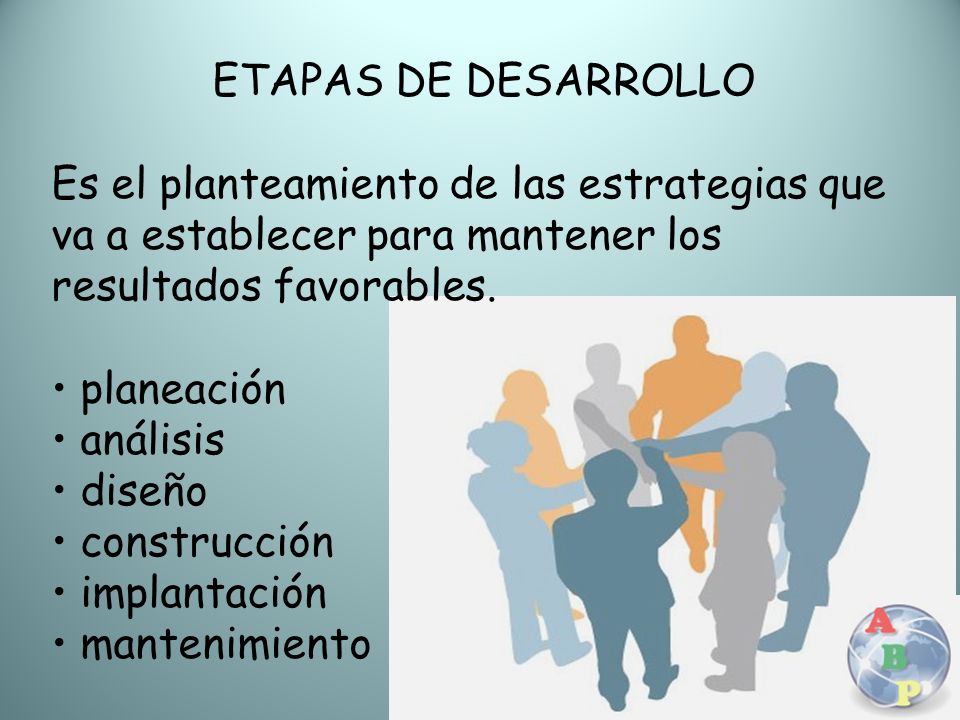 ETAPAS DE DESARROLLO

Es el planteamiento de las estrategias que va a establecer para mantener los resultados favorables.

• planeación
• análisis
• diseño
• construcción
• implantación
• mantenimiento

A
B
P